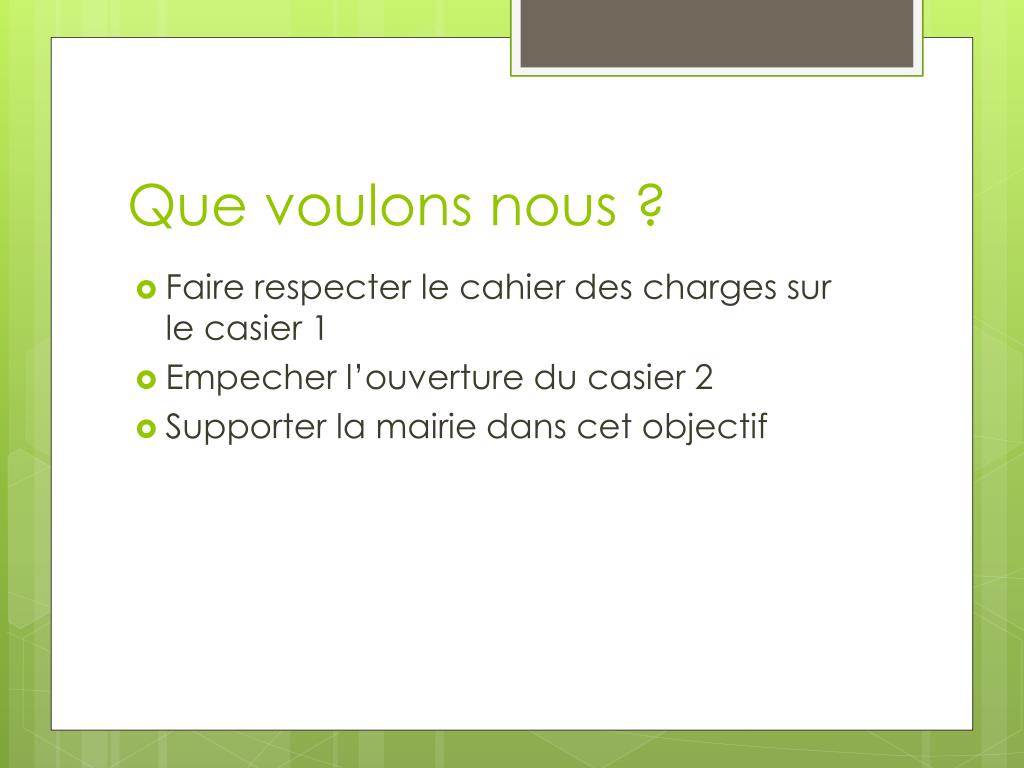 Que voulons nous ?

Faire respecter le cahier des charges sur le casier 1

Empecher l’ouverture du casier 2

Supporter la mairie dans cet objectif